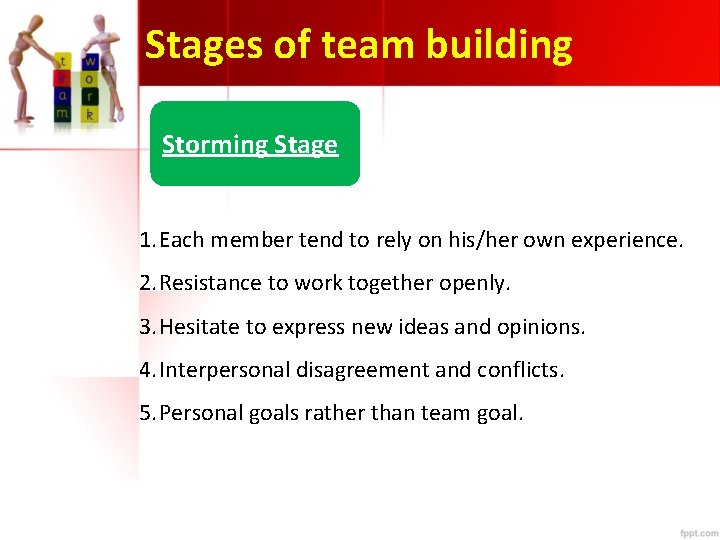 t
e
a
m

w
o
r
k

Stages of team building

Storming Stage

1. Each member tend to rely on his/her own experience.

2. Resistance to work together openly.

3. Hesitate to express new ideas and opinions.

4. Interpersonal disagreement and conflicts.

5. Personal goals rather than team goal.

fppt.com